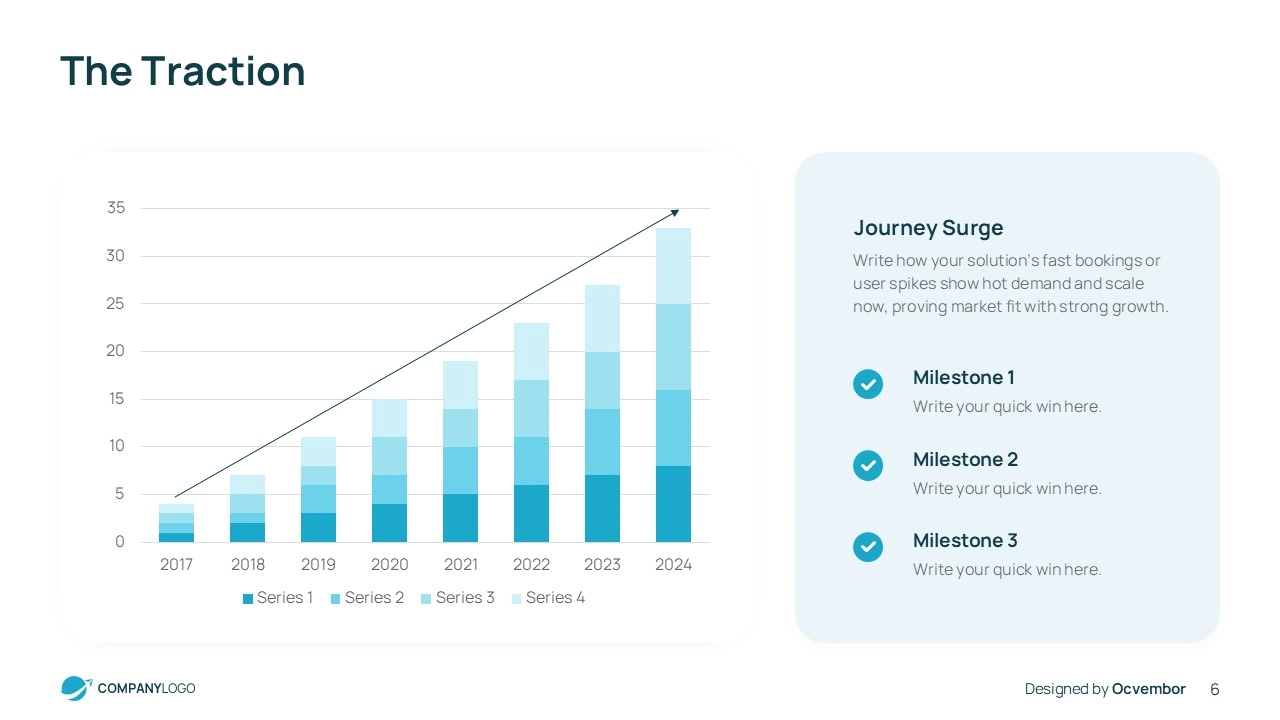 The Traction

35
30
25
20
15
10
5
0

2017 2018 2019 2020 2021 2022 2023 2024

Series 1 Series 2 Series 3 Series 4

Journey Surge

Write how your solution's fast bookings or user spikes show hot demand and scale now, proving market fit with strong growth.

Milestone 1
Write your quick win here.

Milestone 2
Write your quick win here.

Milestone 3
Write your quick win here.

COMPANYLOGO

Designed by Ocvembor 6